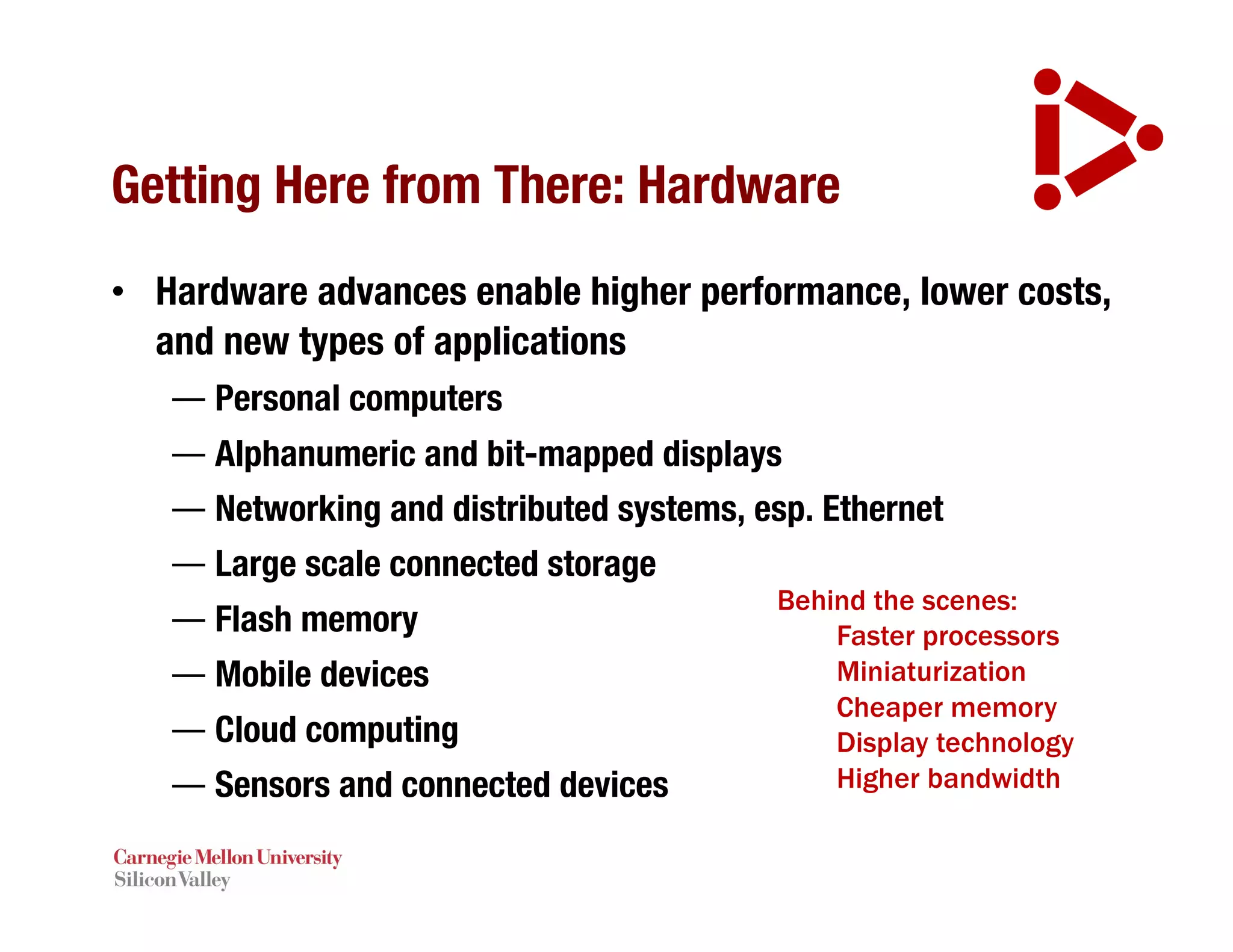 Getting Here from There: Hardware

• Hardware advances enable higher performance, lower costs, and new types of applications

— Personal computers
— Alphanumeric and bit-mapped displays
— Networking and distributed systems, esp. Ethernet
— Large scale connected storage
— Flash memory
— Mobile devices
— Cloud computing
— Sensors and connected devices

Behind the scenes:
Faster processors
Miniaturization
Cheaper memory
Display technology
Higher bandwidth

Carnegie Mellon University
Silicon Valley